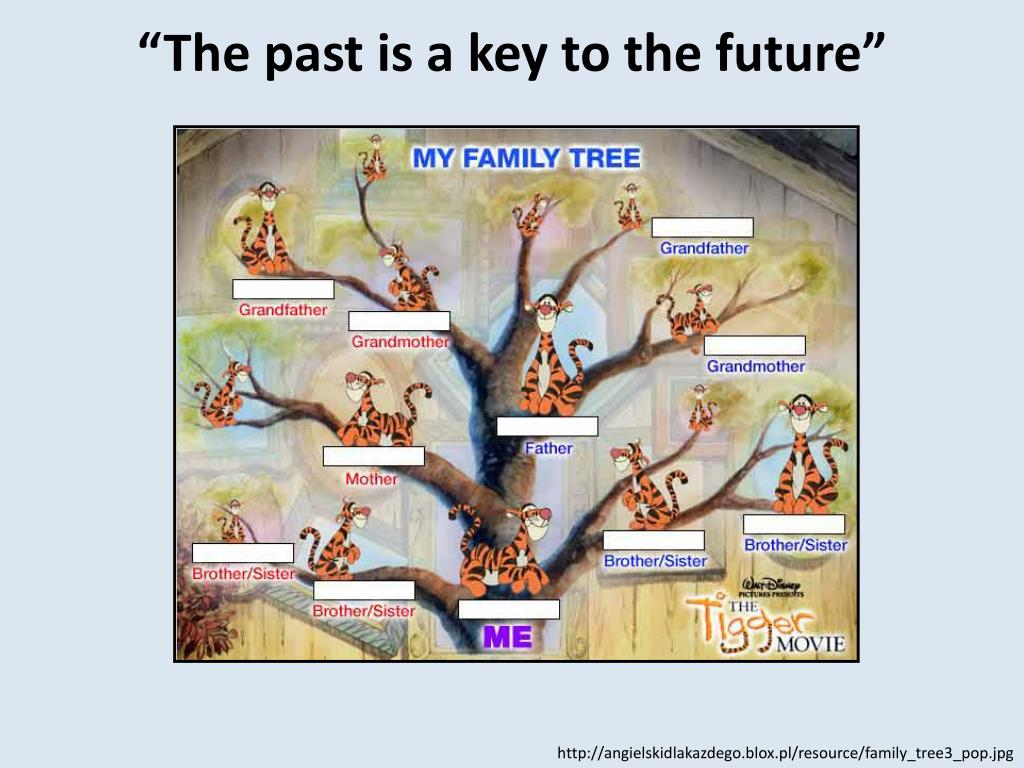 “The past is a key to the future”

MY FAMILY TREE

Grandfather

Grandfather

Grandmother

Grandmother

Father

Mother

Brother/Sister

Brother/Sister

Brother/Sister

Brother/Sister

ME

WALT DISNEY PICTURES PRESENTS THE Tigger MOVIE

http://angielskidlakazdego.blox.pl/resource/family_tree3_pop.jpg